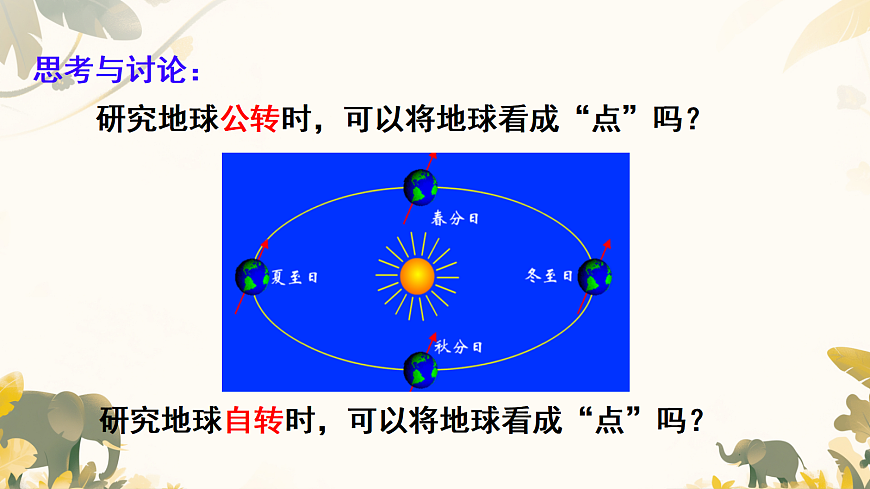 思考与讨论：

研究地球公转时，可以将地球看成“点”吗？

春分日

夏至日

冬至日

秋分日

研究地球自转时，可以将地球看成“点”吗？